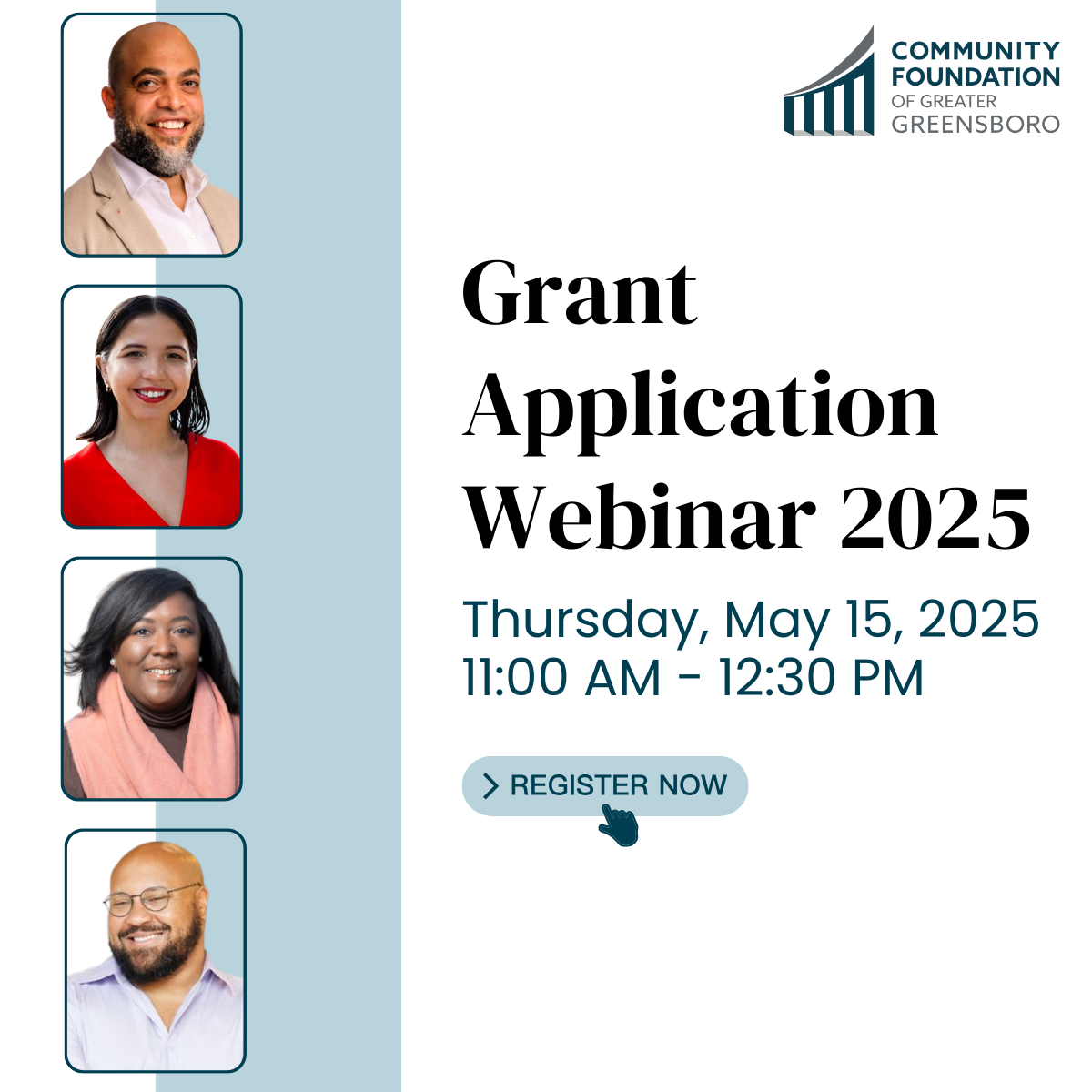 COMMUNITY FOUNDATION OF GREATER GREENSBORO

Grant Application Webinar 2025

Thursday, May 15, 2025
11:00 AM - 12:30 PM

REGISTER NOW